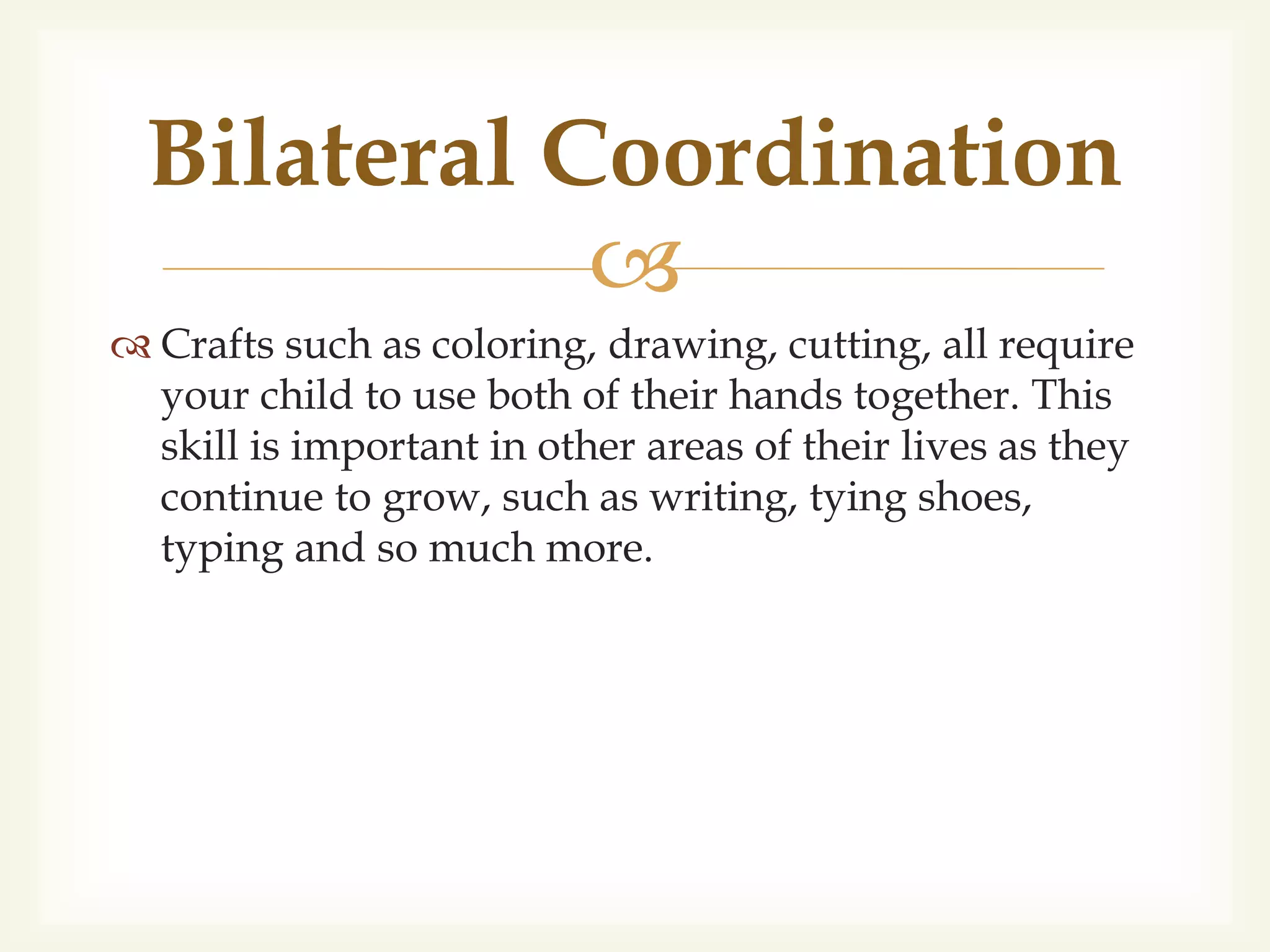 Bilateral Coordination

Crafts such as coloring, drawing, cutting, all require your child to use both of their hands together. This skill is important in other areas of their lives as they continue to grow, such as writing, tying shoes, typing and so much more.